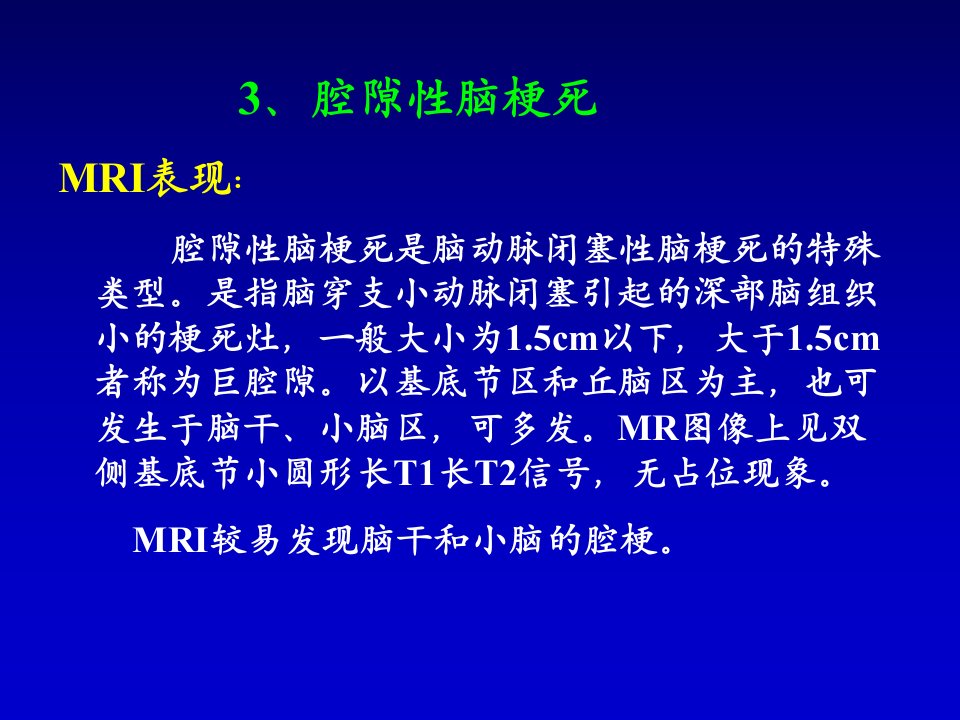 3、腔隙性脑梗死

MRI表现:

腔隙性脑梗死是脑动脉闭塞性脑梗死的特殊类型。是指脑穿支小动脉闭塞引起的深部脑组织小的梗死灶，一般大小为1.5cm以下，大于1.5cm者称为巨腔隙。以基底节区和丘脑区为主，也可发生于脑干、小脑区，可多发。MR图像上见双侧基底节小圆形长T1长T2信号，无占位现象。

MRI较易发现脑干和小脑的腔梗。